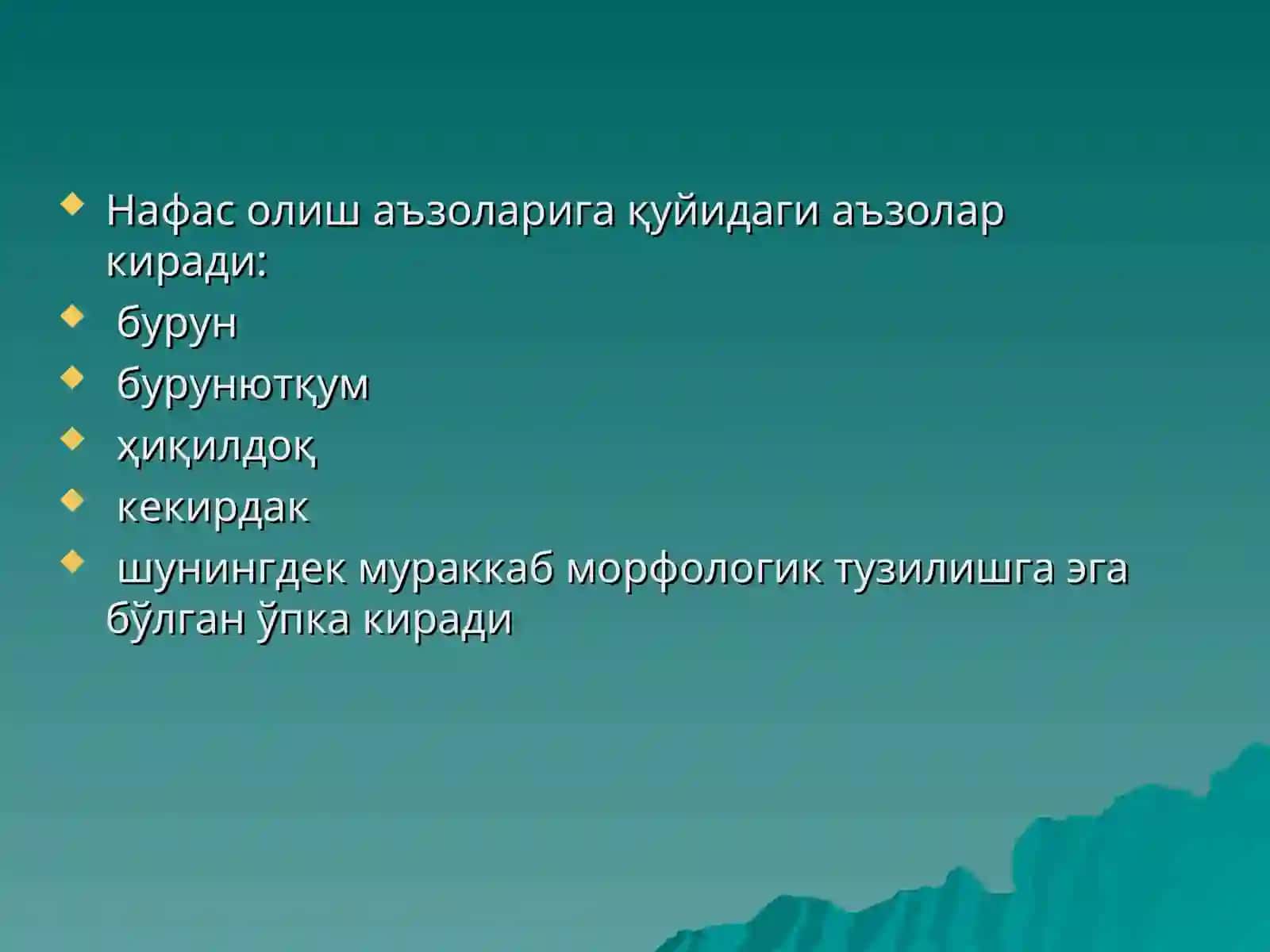 Нафас олиш аъзоларига қуйидаги аъзолар киради:

бурун

бурунютқум

ҳиқилдоқ

кекирдак

шунингдек мураккаб морфологик тузилишга эга бўлган ўпка киради